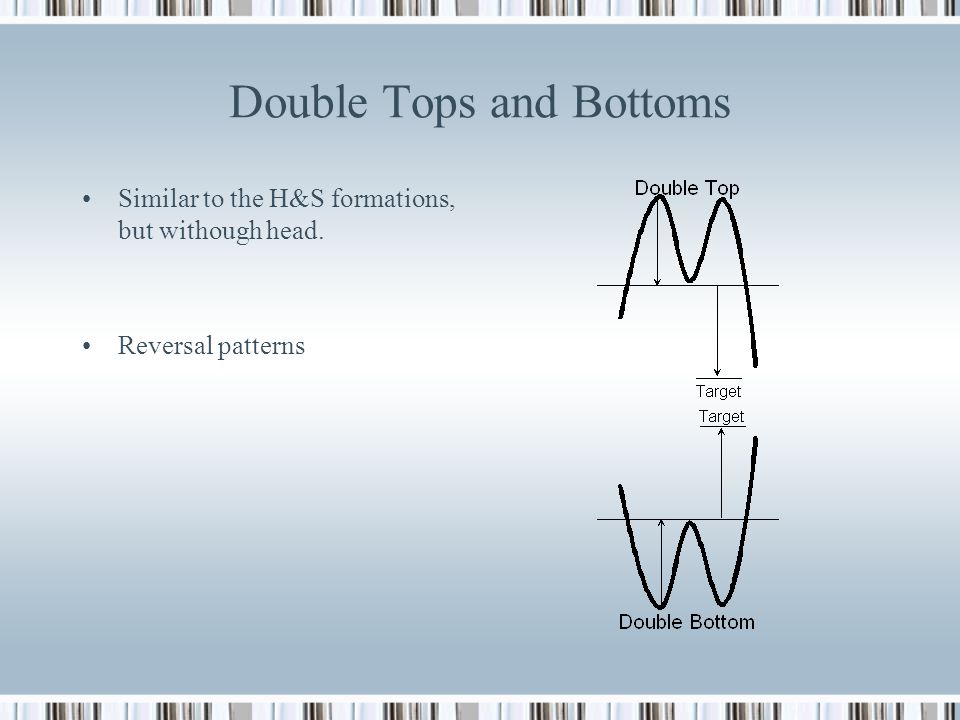 Double Tops and Bottoms

• Similar to the H&S formations, but withough head.

• Reversal patterns

Double Top

Target

Target

Double Bottom